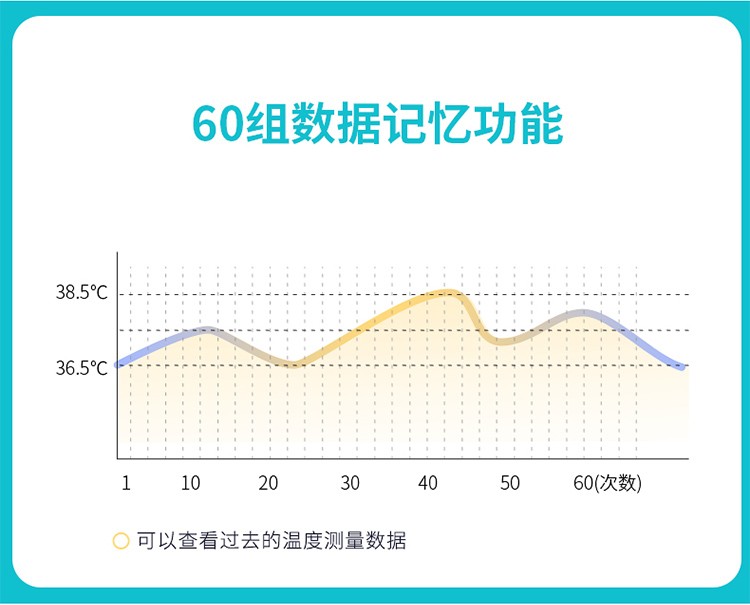 60组数据记忆功能

38.5℃
36.5℃

1 10 20 30 40 50 60(次数)

可以查看过去的温度测量数据